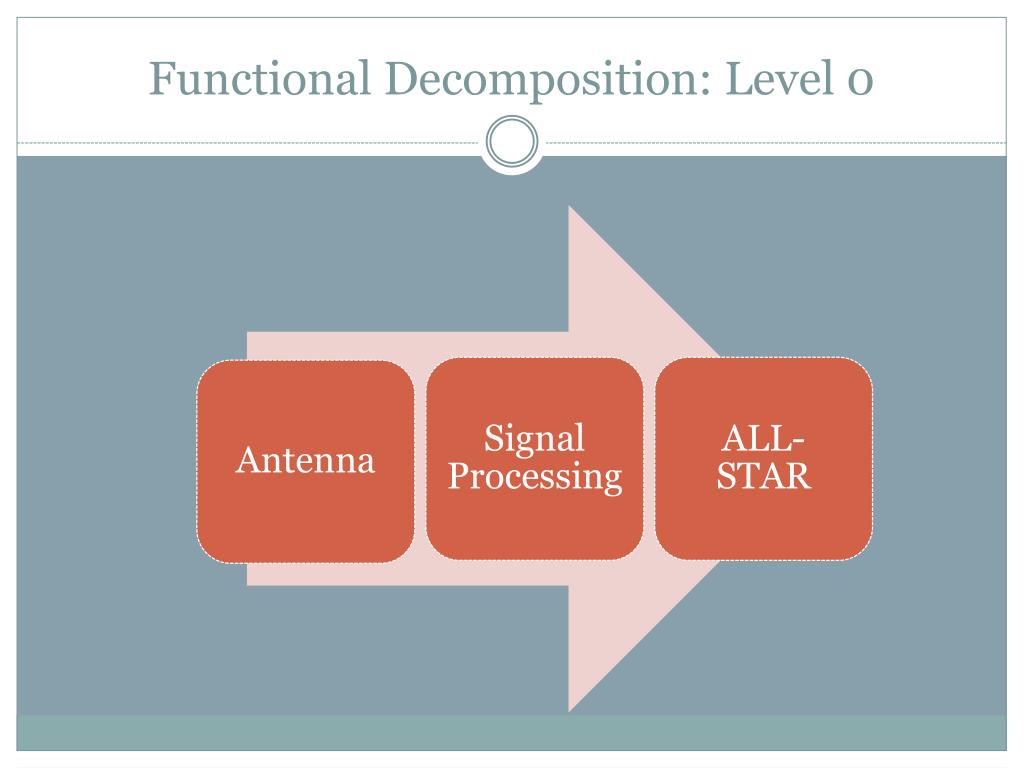 Functional Decomposition: Level 0

Antenna

Signal Processing

ALL-STAR